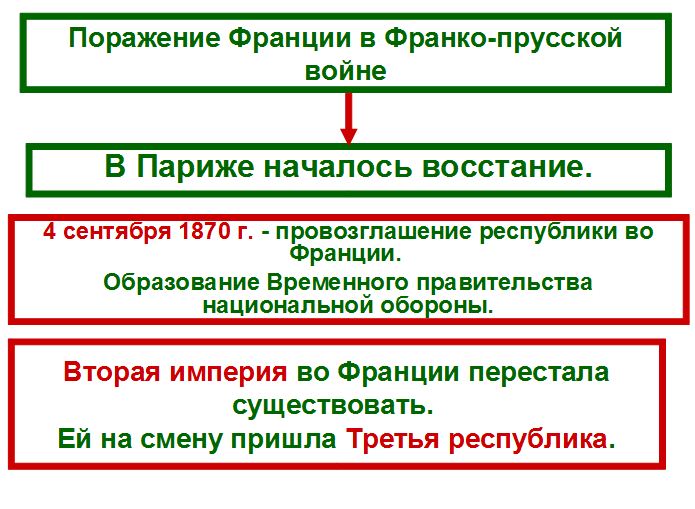 Поражение Франции в Франко-прусской войне

В Париже началось восстание.

4 сентября 1870 г. - провозглашение республики во Франции.

Образование Временного правительства национальной обороны.

Вторая империя во Франции перестала существовать.

Ей на смену пришла Третья республика.